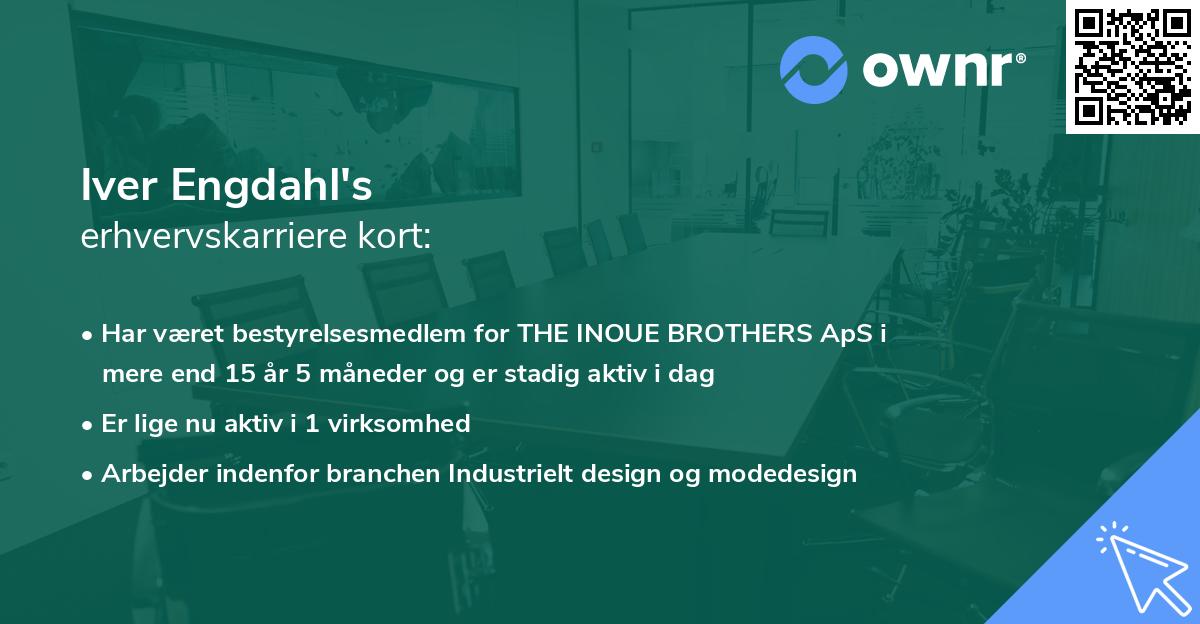 ownr®

Iver Engdahl's
erhvervskarriere kort:

• Har været bestyrelsesmedlem for THE INOUE BROTHERS ApS i mere end 15 år 5 måneder og er stadig aktiv i dag
• Er lige nu aktiv i 1 virksomhed
• Arbejder indenfor branchen Industrielt design og modedesign